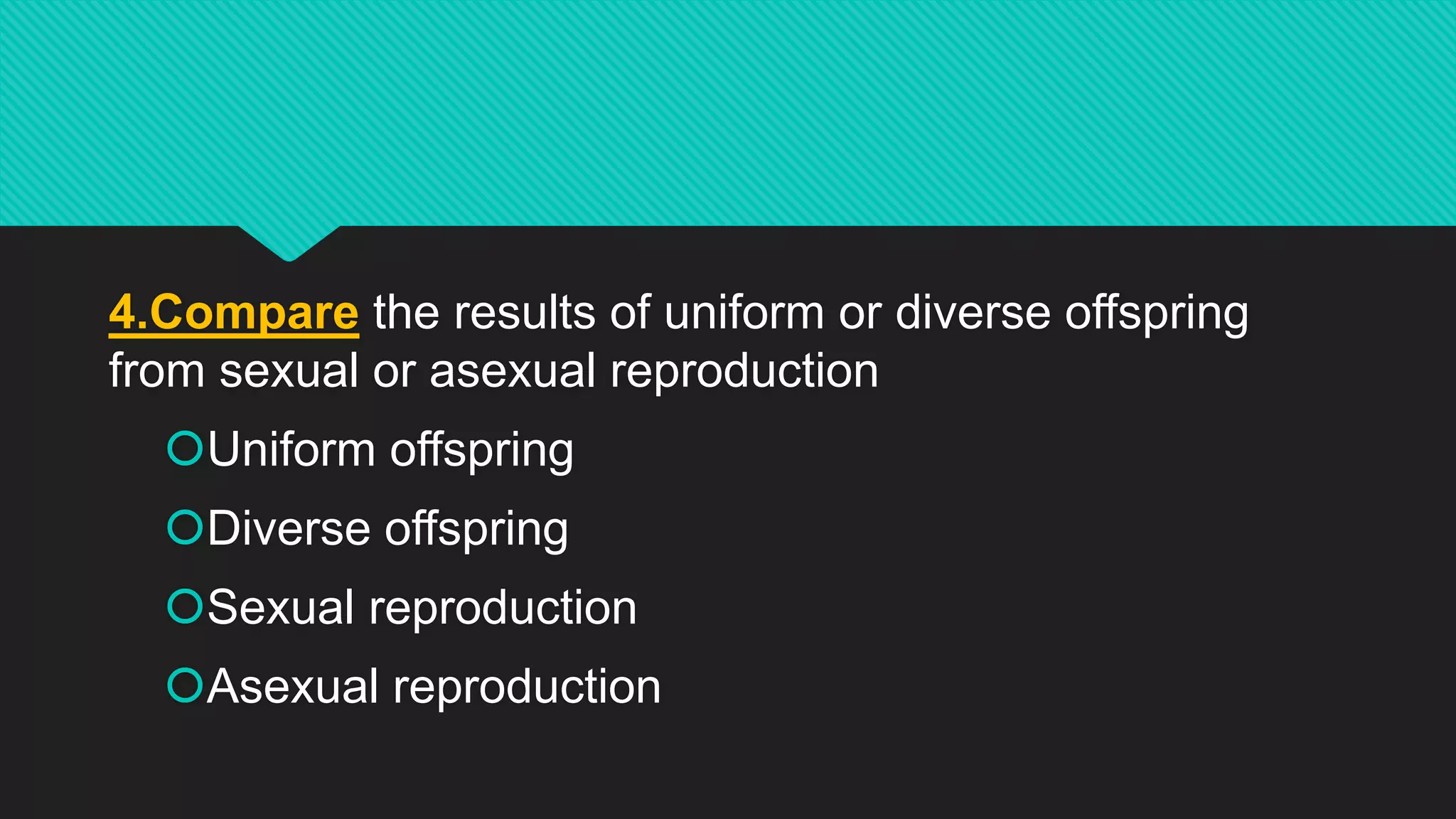 4.Compare the results of uniform or diverse offspring from sexual or asexual reproduction

Uniform offspring

Diverse offspring

Sexual reproduction

Asexual reproduction